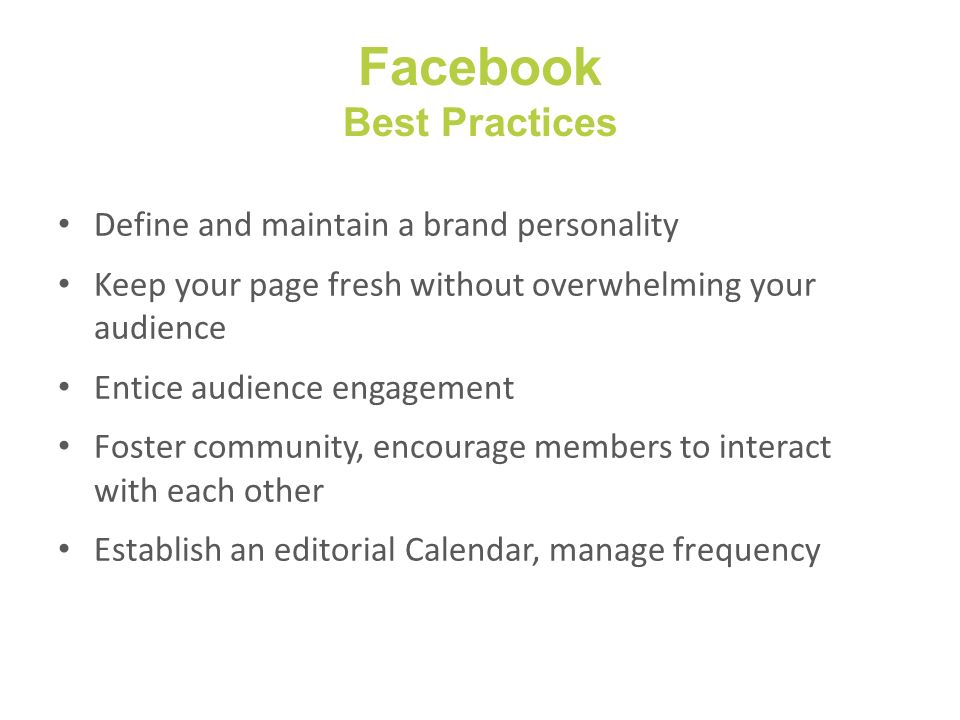 Facebook
Best Practices

• Define and maintain a brand personality
• Keep your page fresh without overwhelming your audience
• Entice audience engagement
• Foster community, encourage members to interact with each other
• Establish an editorial Calendar, manage frequency